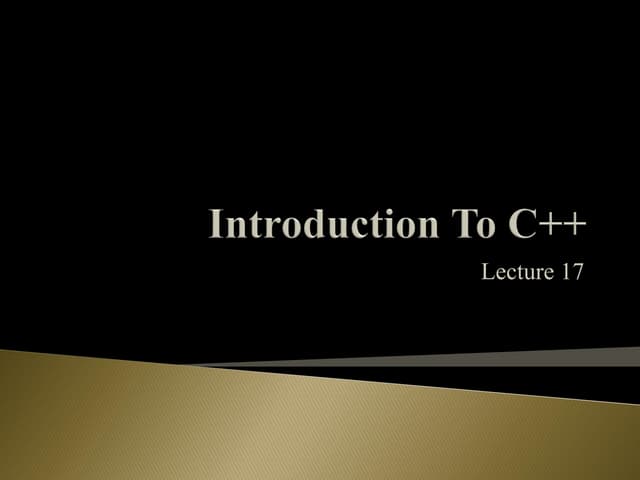 Introduction To C++

Lecture 17